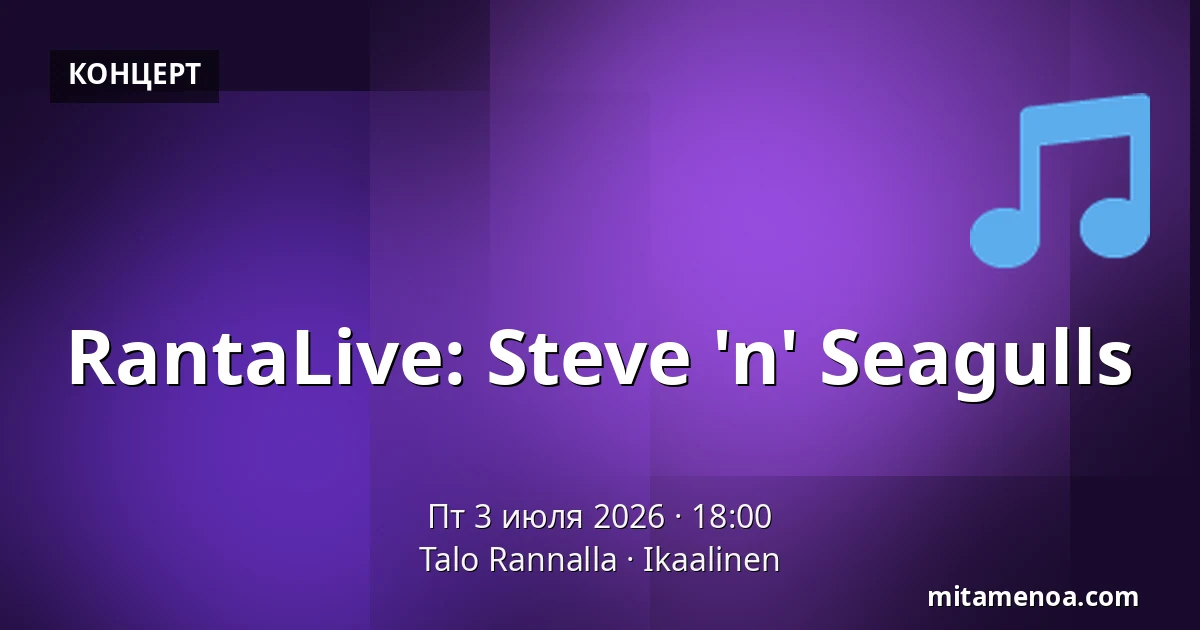 КОНЦЕРТ

RantaLive: Steve 'n' Seagulls

Пт 3 июля 2026 · 18:00
Talo Rannalla · Ikaalinen

mitamenoa.com